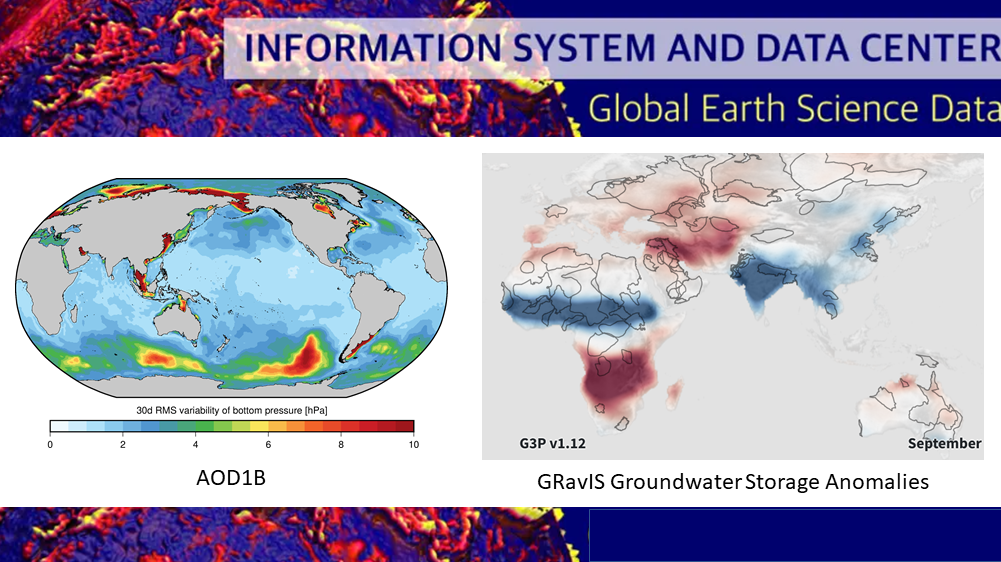 INFORMATION SYSTEM AND DATA CENTER
Global Earth Science Data

30d RMS variability of bottom pressure [hPa]
0 2 4 6 8 10

AOD1B

G3P v1.12
September

GRavIS Groundwater Storage Anomalies